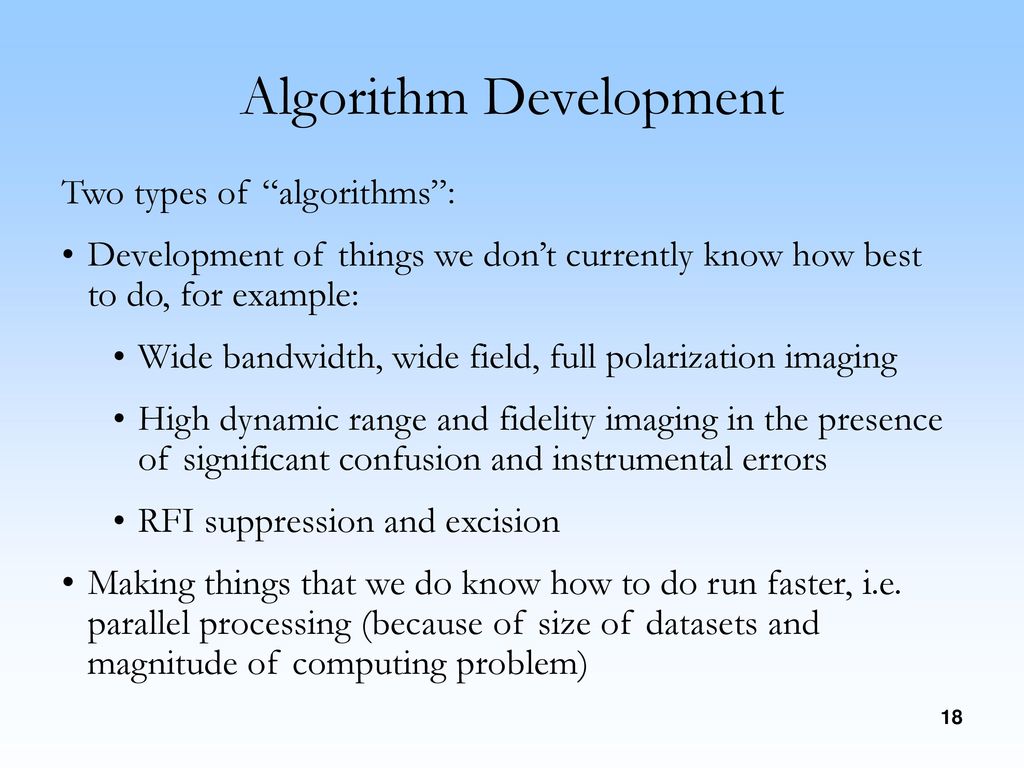 Algorithm Development

Two types of “algorithms”:

• Development of things we don’t currently know how best to do, for example:

• Wide bandwidth, wide field, full polarization imaging

• High dynamic range and fidelity imaging in the presence of significant confusion and instrumental errors

• RFI suppression and excision

• Making things that we do know how to do run faster, i.e. parallel processing (because of size of datasets and magnitude of computing problem)

18